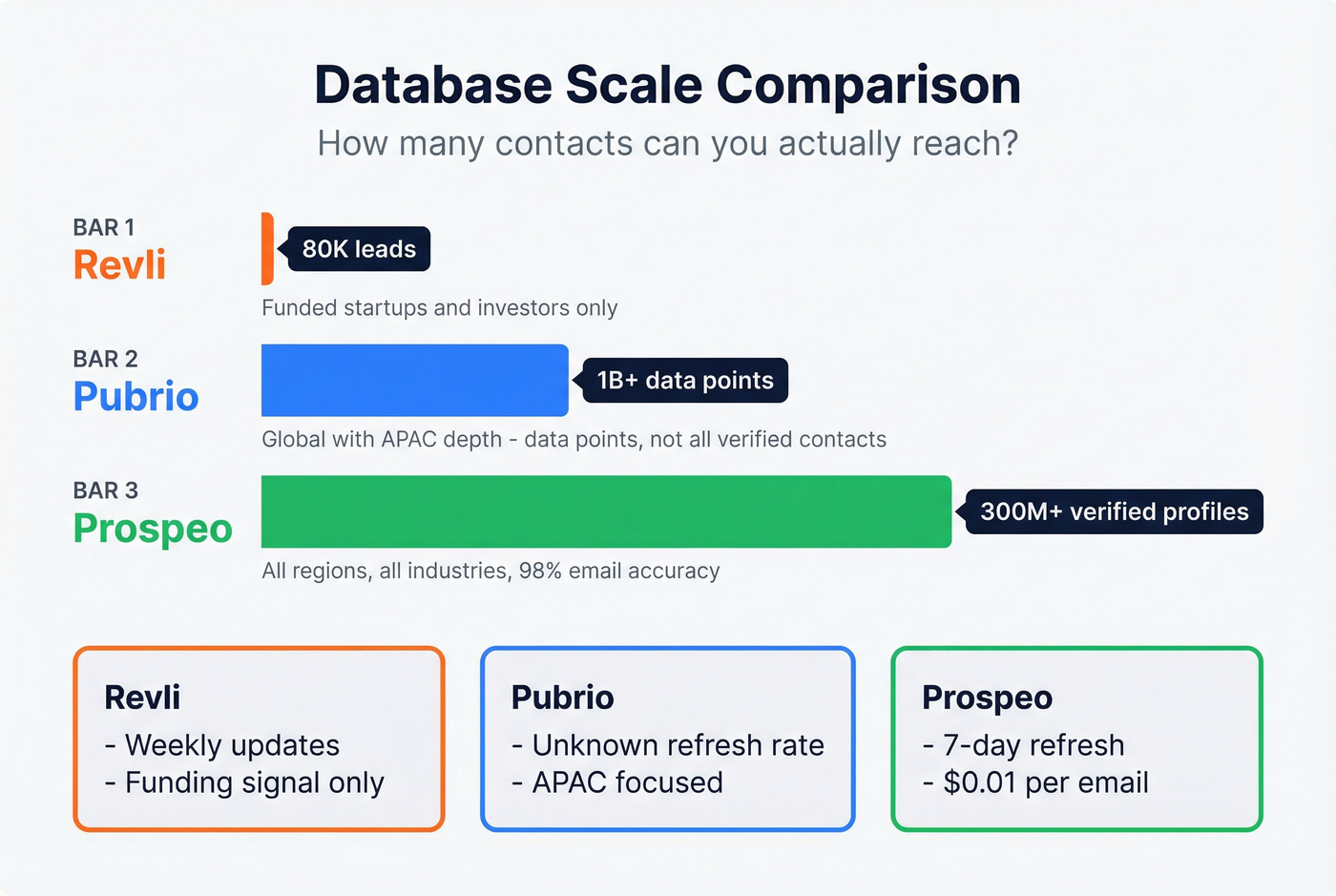 Database Scale Comparison

How many contacts can you actually reach?

BAR 1
Revli

80K leads

Funded startups and investors only

BAR 2
Pubrio

1B+ data points

Global with APAC depth - data points, not all verified contacts

BAR 3
Prospeo

300M+ verified profiles

All regions, all industries, 98% email accuracy

Revli
- Weekly updates
- Funding signal only

Pubrio
- Unknown refresh rate
- APAC focused

Prospeo
- 7-day refresh
- $0.01 per email